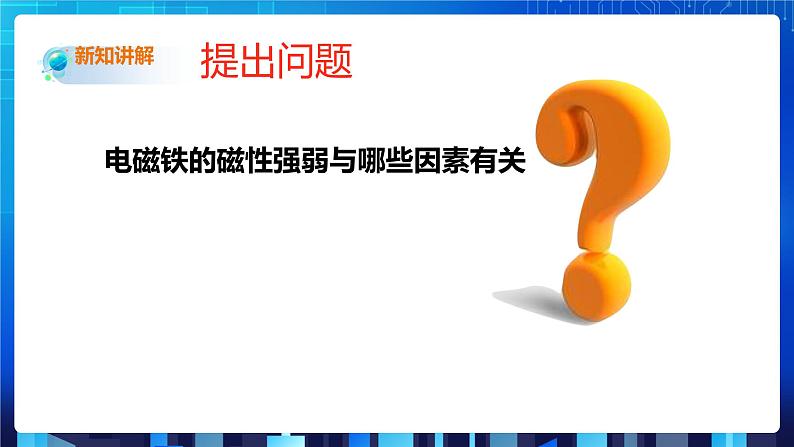 新知讲解

提出问题

电磁铁的磁性强弱与哪些因素有关